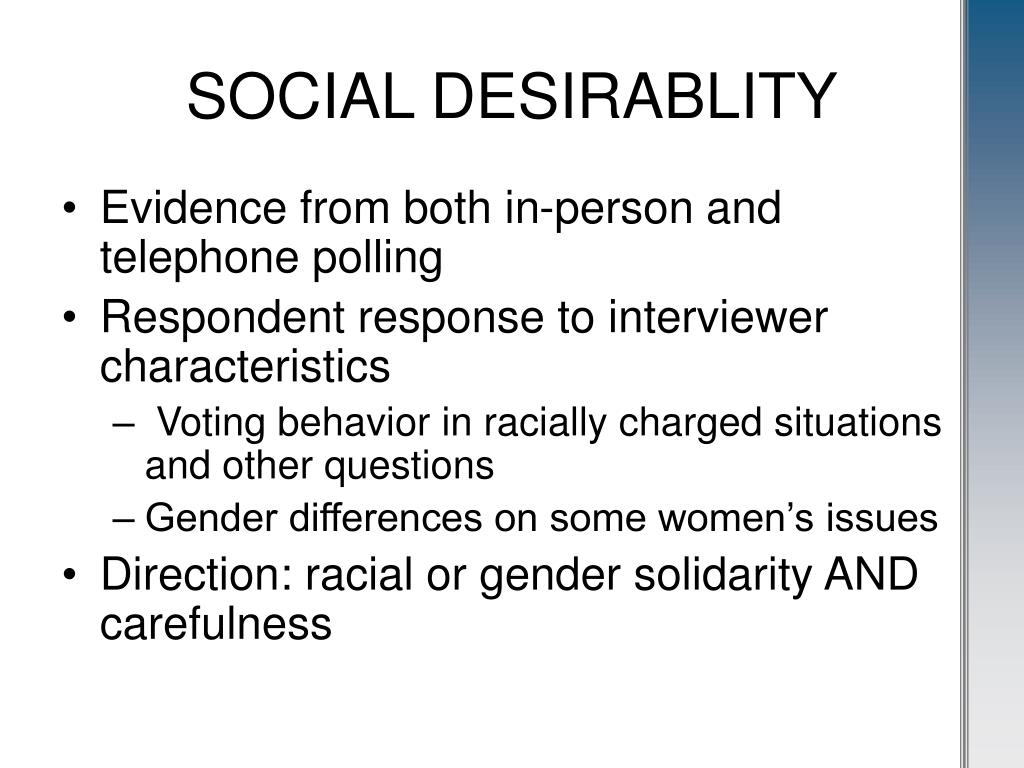 SOCIAL DESIRABLITY

• Evidence from both in-person and telephone polling
• Respondent response to interviewer characteristics
– Voting behavior in racially charged situations and other questions
– Gender differences on some women’s issues
• Direction: racial or gender solidarity AND carefulness